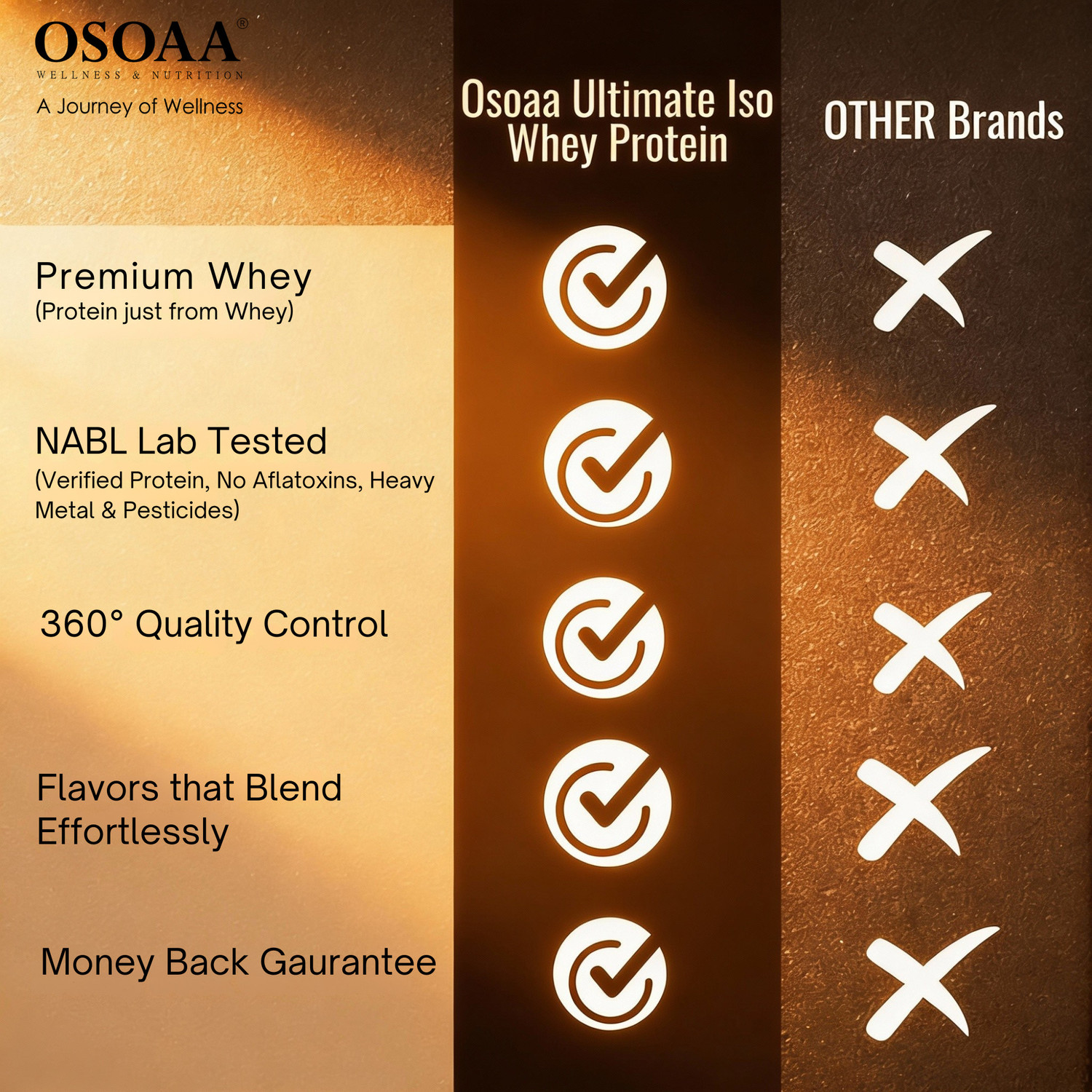 OSOAA®
WELLNESS & NUTRITION
A Journey of Wellness

Osoaa Ultimate Iso Whey Protein

OTHER Brands

Premium Whey
(Protein just from Whey)

NABL Lab Tested
(Verified Protein, No Aflatoxins, Heavy Metal & Pesticides)

360° Quality Control

Flavors that Blend Effortlessly

Money Back Gaurantee